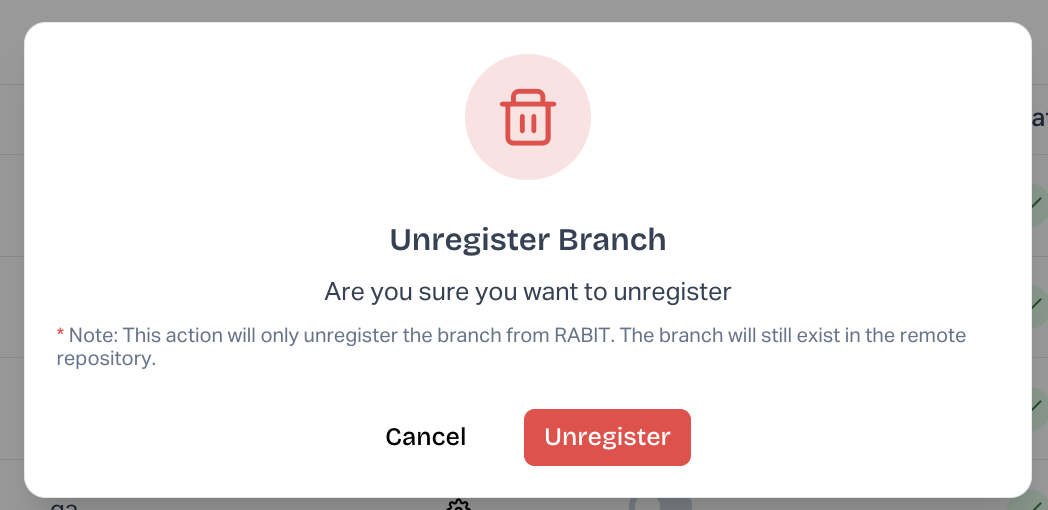 Unregister Branch

Are you sure you want to unregister

* Note: This action will only unregister the branch from RABIT. The branch will still exist in the remote repository.

Cancel

Unregister